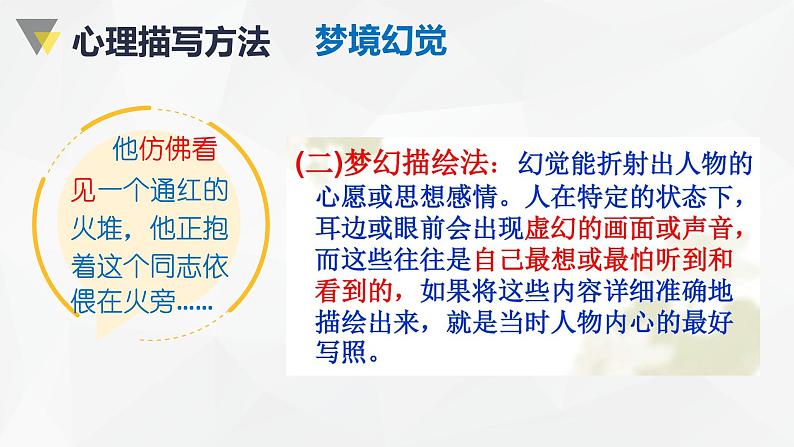 心理描写方法　梦境幻觉

他仿佛看见一个通红的火堆，他正抱着这个同志依偎在火旁……

(二)梦幻描绘法：幻觉能折射出人物的心愿或思想感情。人在特定的状态下，耳边或眼前会出现虚幻的画面或声音，而这些往往是自己最想或最怕听到和看到的，如果将这些内容详细准确地描绘出来，就是当时人物内心的最好写照。